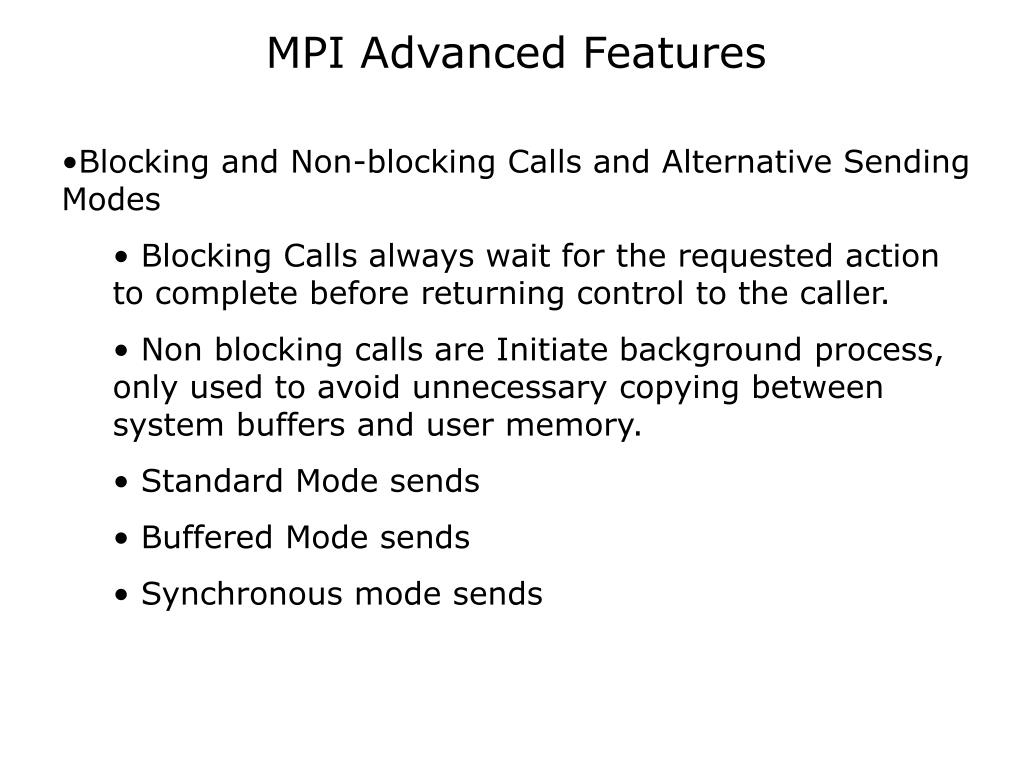 MPI Advanced Features

•Blocking and Non-blocking Calls and Alternative Sending Modes

• Blocking Calls always wait for the requested action to complete before returning control to the caller.

• Non blocking calls are Initiate background process, only used to avoid unnecessary copying between system buffers and user memory.

• Standard Mode sends

• Buffered Mode sends

• Synchronous mode sends